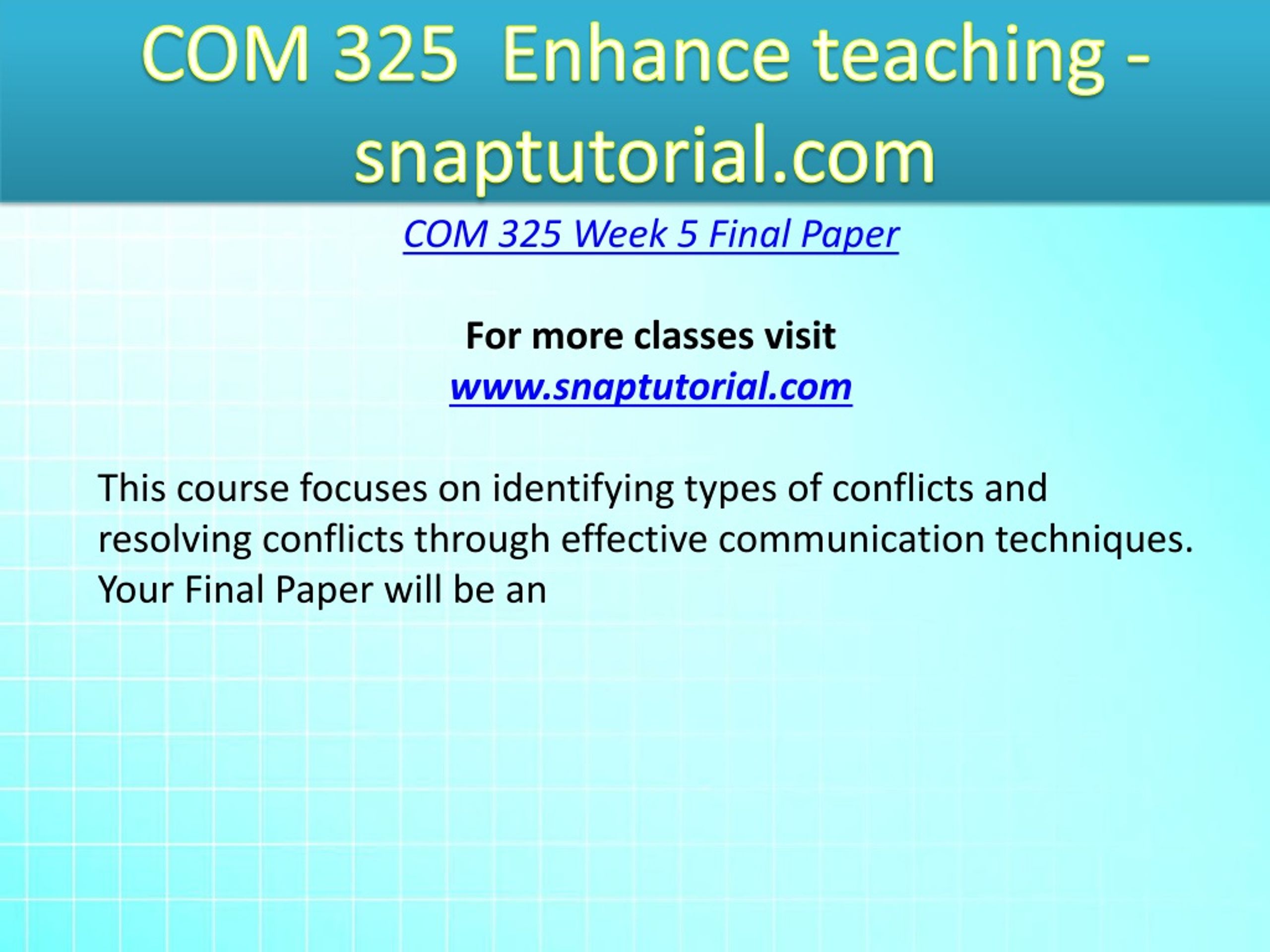 COM 325 Enhance teaching - snaptutorial.com

COM 325 Week 5 Final Paper

For more classes visit
www.snaptutorial.com

This course focuses on identifying types of conflicts and resolving conflicts through effective communication techniques. Your Final Paper will be an